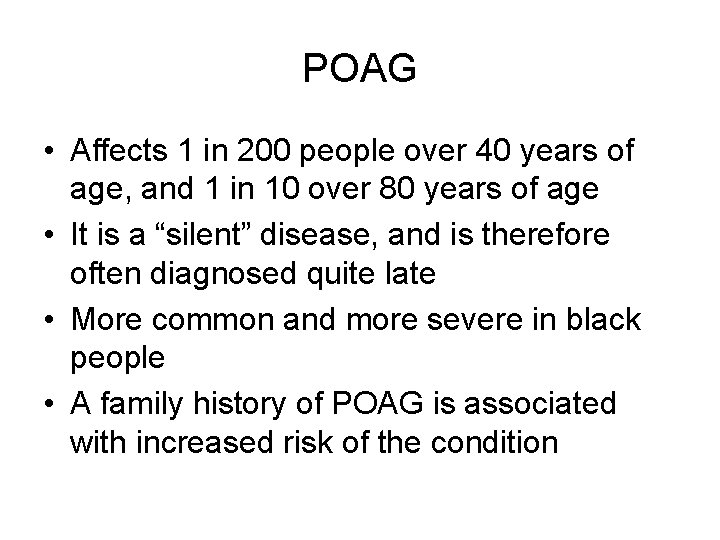 POAG

• Affects 1 in 200 people over 40 years of age, and 1 in 10 over 80 years of age
• It is a “silent” disease, and is therefore often diagnosed quite late
• More common and more severe in black people
• A family history of POAG is associated with increased risk of the condition